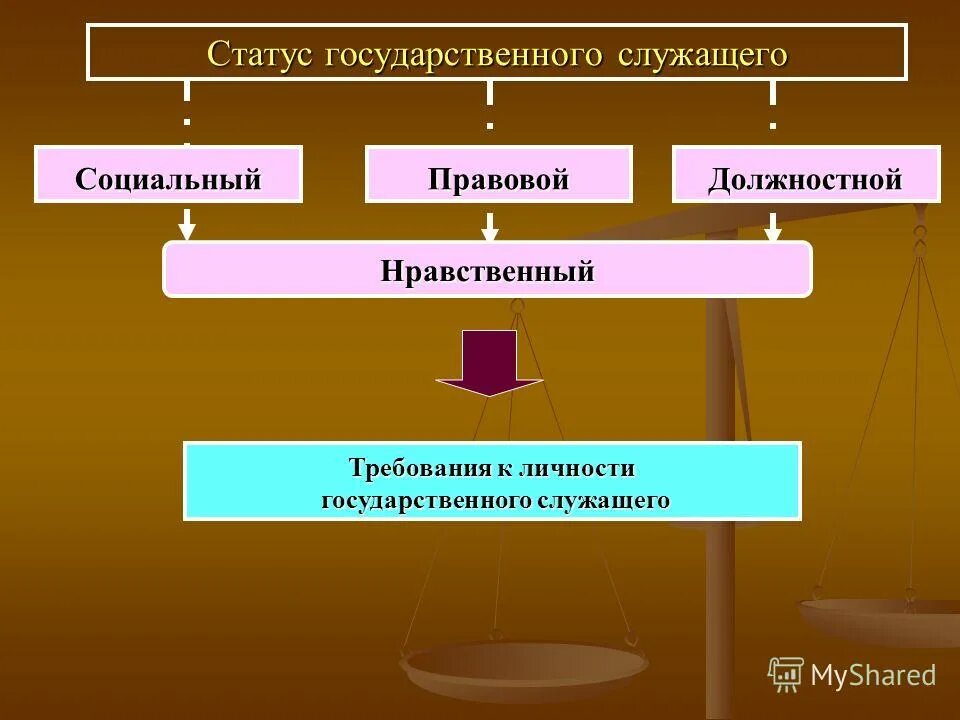 Статус государственного служащего

Социальный

Правовой

Должностной

Нравственный

Требования к личности государственного служащего

MyShared